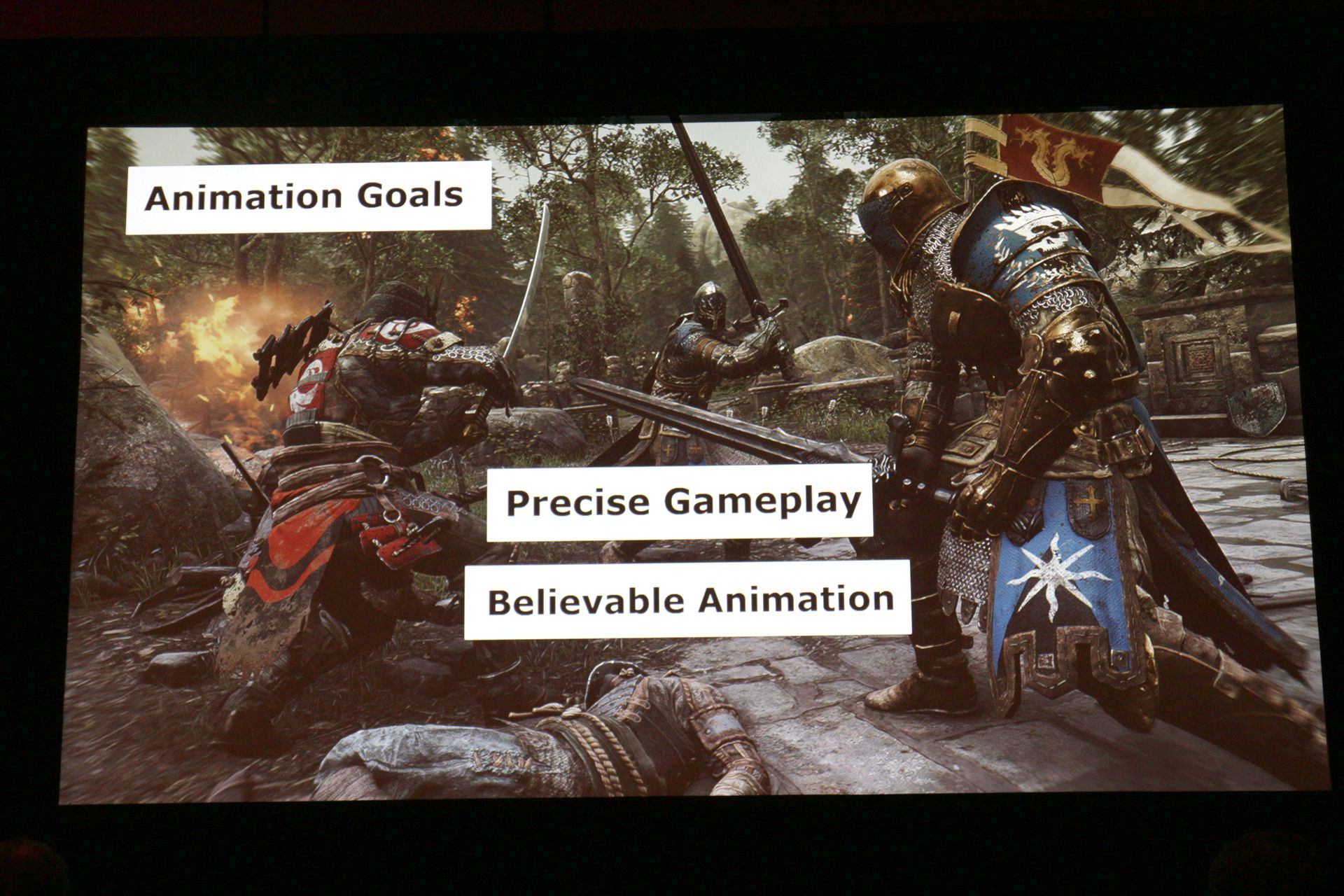 Animation Goals

Precise Gameplay

Believable Animation